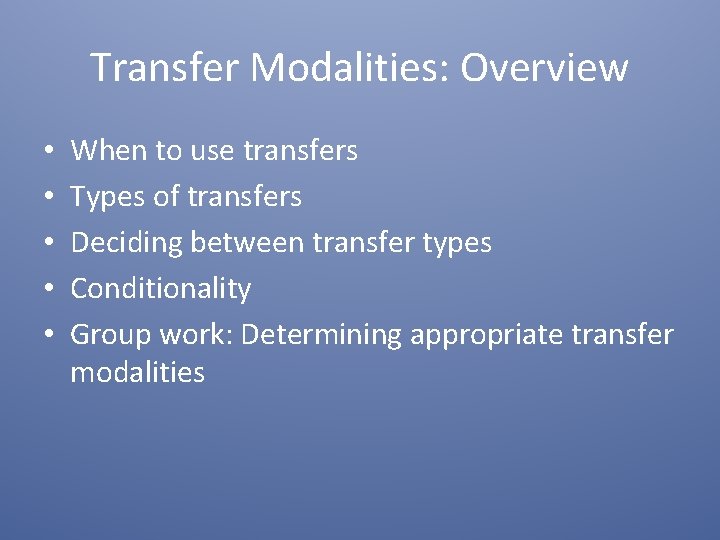 Transfer Modalities: Overview

• When to use transfers
• Types of transfers
• Deciding between transfer types
• Conditionality
• Group work: Determining appropriate transfer modalities